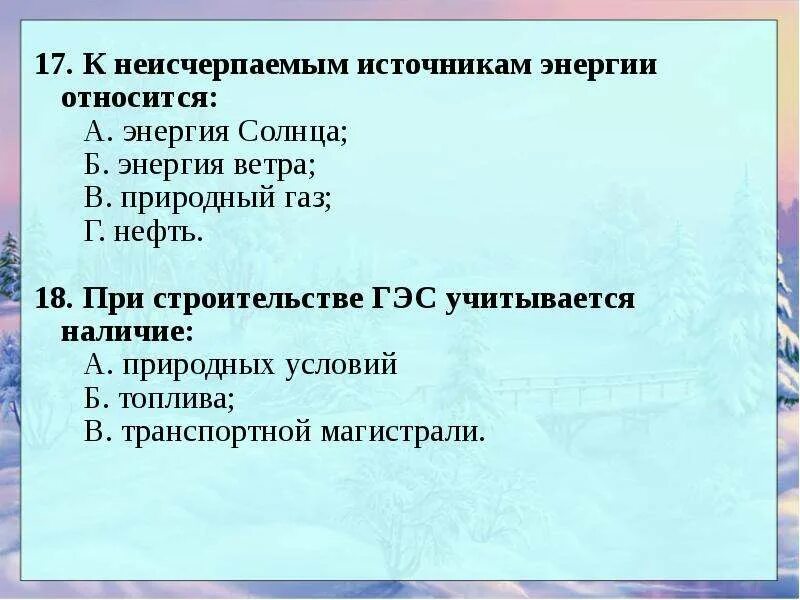 17. К неисчерпаемым источникам энергии относится:
А. энергия Солнца;
Б. энергия ветра;
В. природный газ;
Г. нефть.

18. При строительстве ГЭС учитывается наличие:
А. природных условий
Б. топлива;
В. транспортной магистрали.